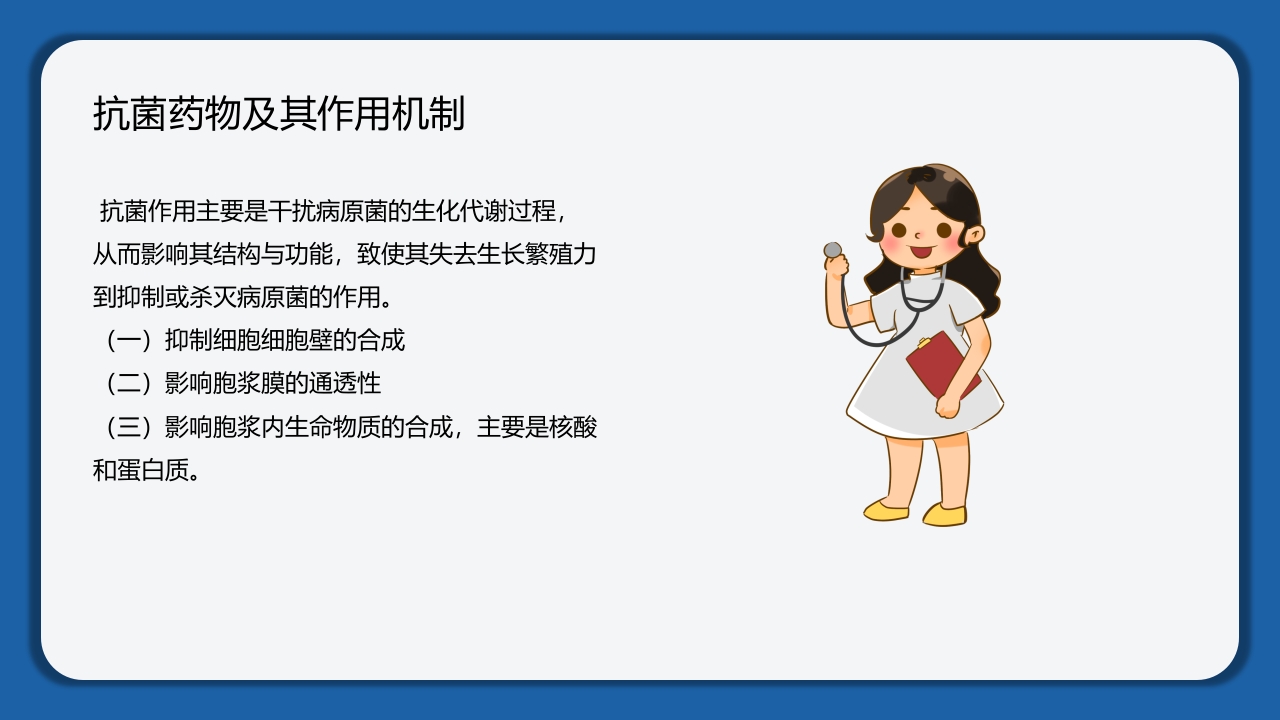 抗菌药物及其作用机制

抗菌作用主要是干扰病原菌的生化代谢过程，从而影响其结构与功能，致使其失去生长繁殖力到抑制或杀灭病原菌的作用。
（一）抑制细胞细胞壁的合成
（二）影响胞浆膜的通透性
（三）影响胞浆内生命物质的合成，主要是核酸和蛋白质。